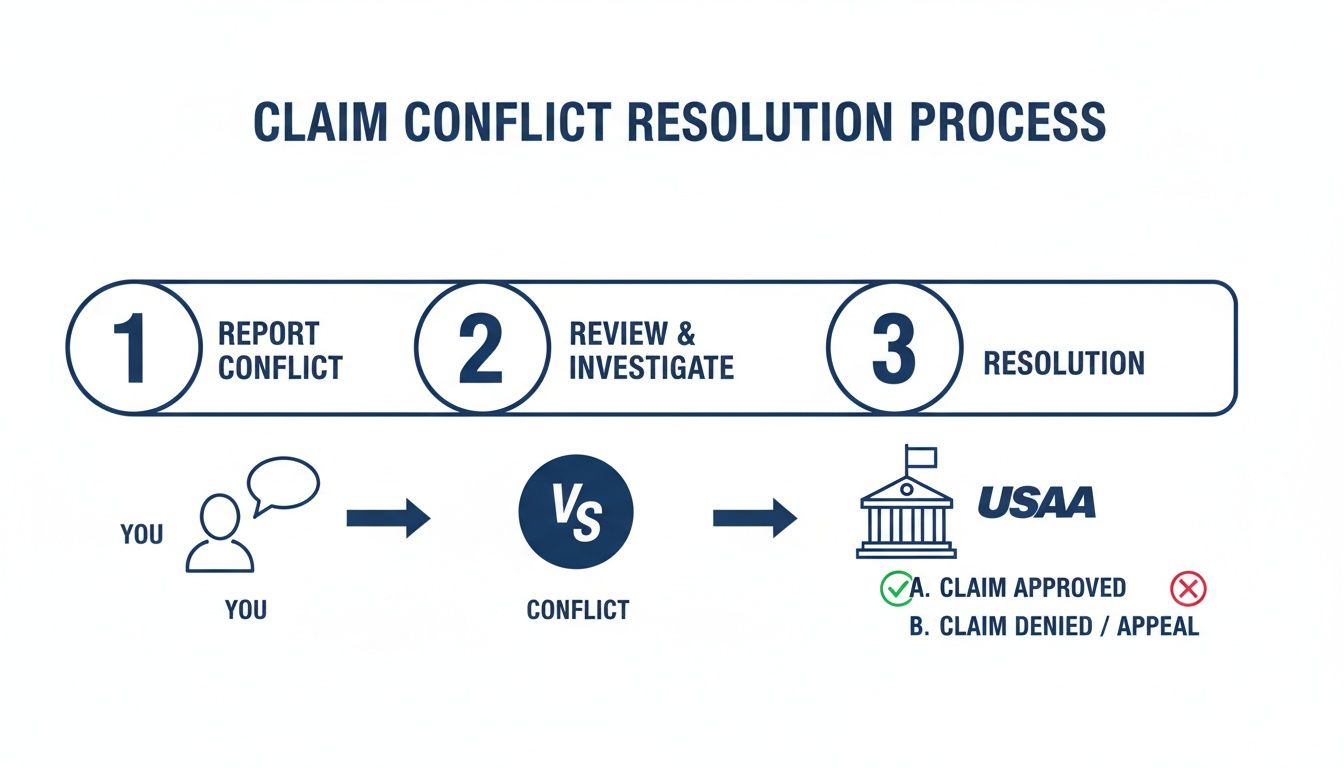 CLAIM CONFLICT RESOLUTION PROCESS

1 REPORT CONFLICT

2 REVIEW & INVESTIGATE

3 RESOLUTION

YOU

YOU

VS

CONFLICT

USAA

A. CLAIM APPROVED

B. CLAIM DENIED / APPEAL